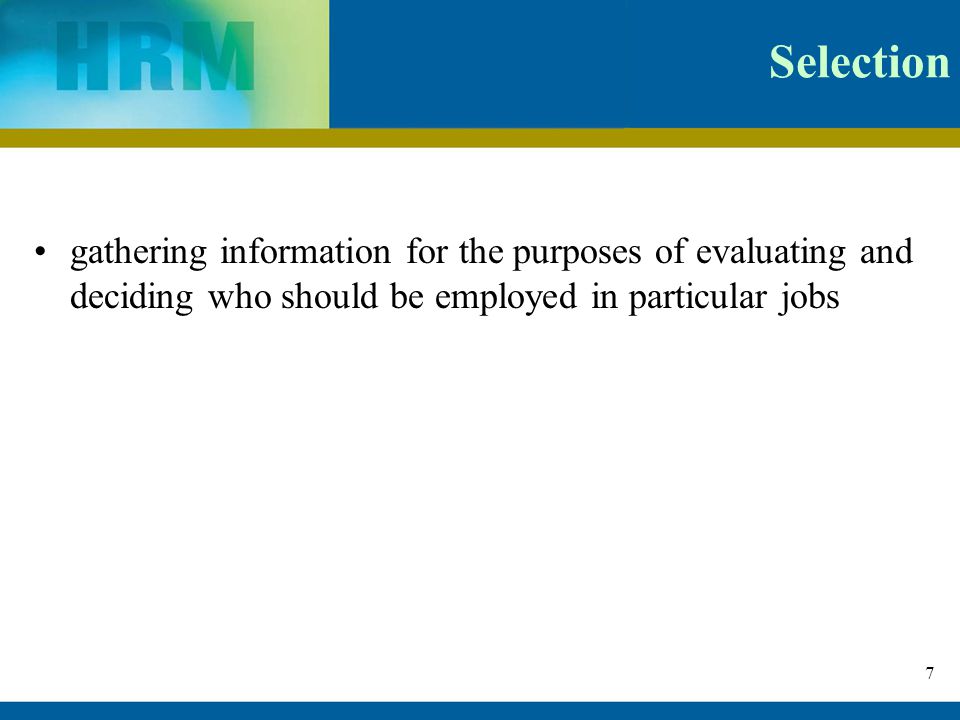 HRM

Selection

• gathering information for the purposes of evaluating and deciding who should be employed in particular jobs

7